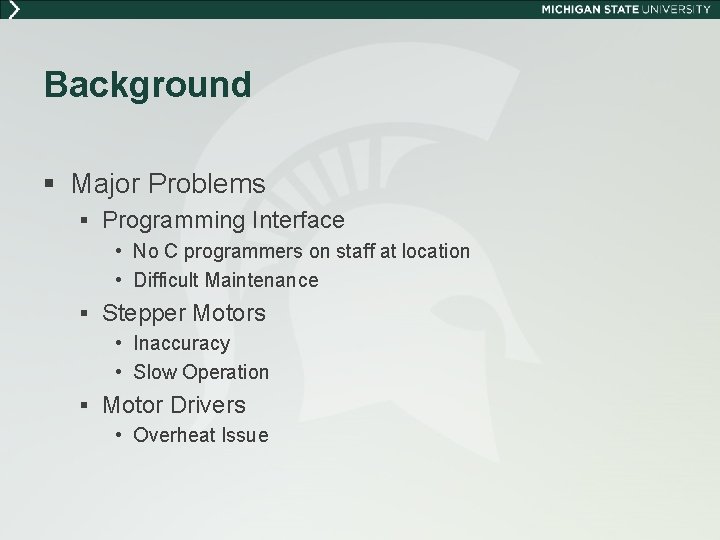 MICHIGAN STATE UNIVERSITY

Background

▪ Major Problems
  ▪ Programming Interface
    • No C programmers on staff at location
    • Difficult Maintenance
  ▪ Stepper Motors
    • Inaccuracy
    • Slow Operation
  ▪ Motor Drivers
    • Overheat Issue